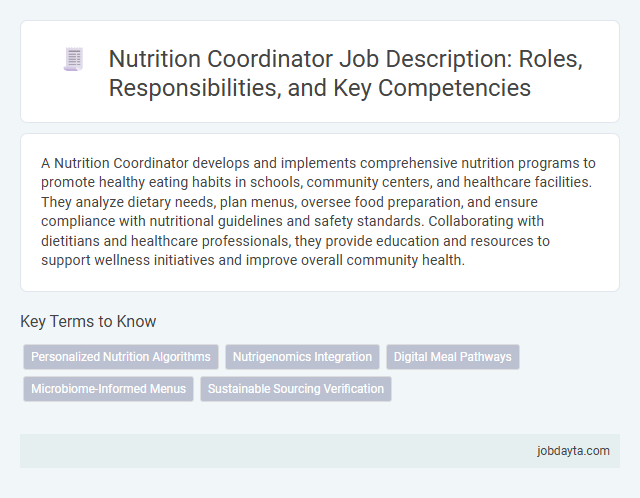 Nutrition Coordinator Job Description: Roles, Responsibilities, and Key Competencies

A Nutrition Coordinator develops and implements comprehensive nutrition programs to promote healthy eating habits in schools, community centers, and healthcare facilities. They analyze dietary needs, plan menus, oversee food preparation, and ensure compliance with nutritional guidelines and safety standards. Collaborating with dietitians and healthcare professionals, they provide education and resources to support wellness initiatives and improve overall community health.

Key Terms to Know

Personalized Nutrition Algorithms
Nutrigenomics Integration
Digital Meal Pathways
Microbiome-Informed Menus
Sustainable Sourcing Verification

jobdayta.com